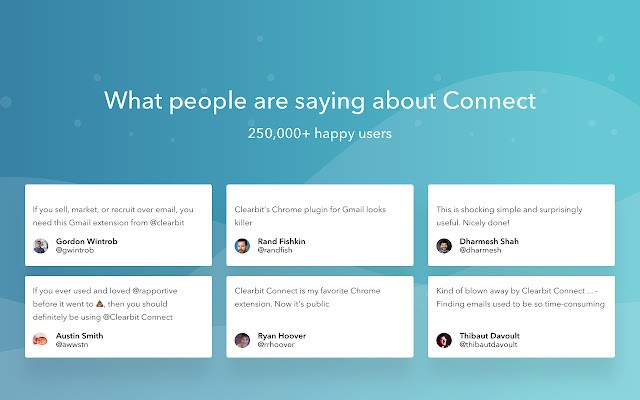 What people are saying about Connect

250,000+ happy users

If you sell, market, or recruit over email, you need this Gmail extension from @clearbit

Gordon Wintrob
@gwintrob

Clearbit's Chrome plugin for Gmail looks killer

Rand Fishkin
@randfish

This is shocking simple and surprisingly useful. Nicely done!

Dharmesh Shah
@dharmesh

If you ever used and loved @rapportive before it went to 💩, then you should definitely be using @Clearbit Connect

Austin Smith
@awwstn

Clearbit Connect is my favorite Chrome extension. Now it's public

Ryan Hoover
@rrhoover

Kind of blown away by Clearbit Connect ... - Finding emails used to be so time-consuming

Thibaut Davoult
@thibautdavoult